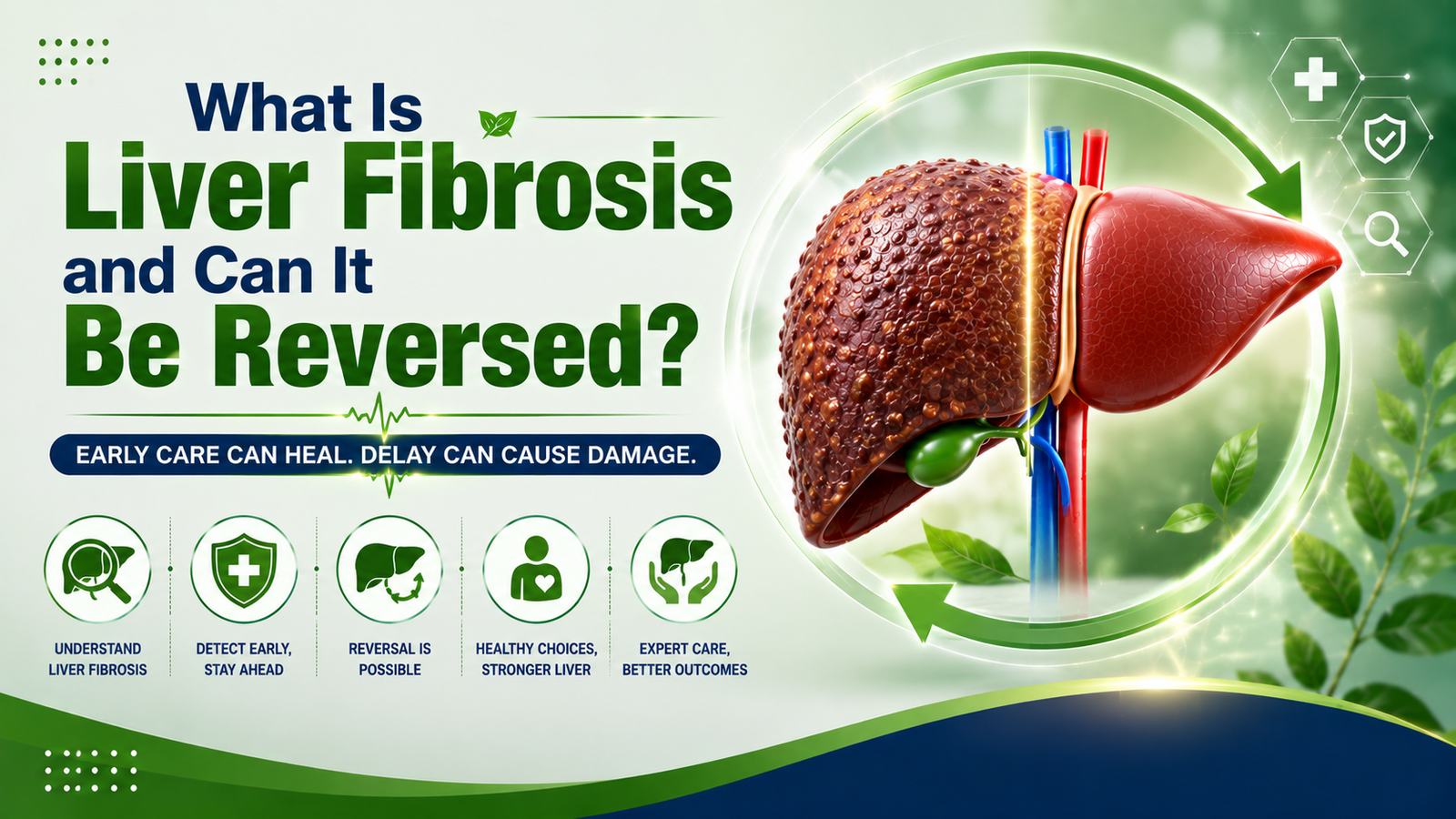 What Is
Liver Fibrosis
and Can It
Be Reversed?

EARLY CARE CAN HEAL. DELAY CAN CAUSE DAMAGE.

UNDERSTAND LIVER FIBROSIS

DETECT EARLY, STAY AHEAD

REVERSAL IS POSSIBLE

HEALTHY CHOICES, STRONGER LIVER

EXPERT CARE, BETTER OUTCOMES